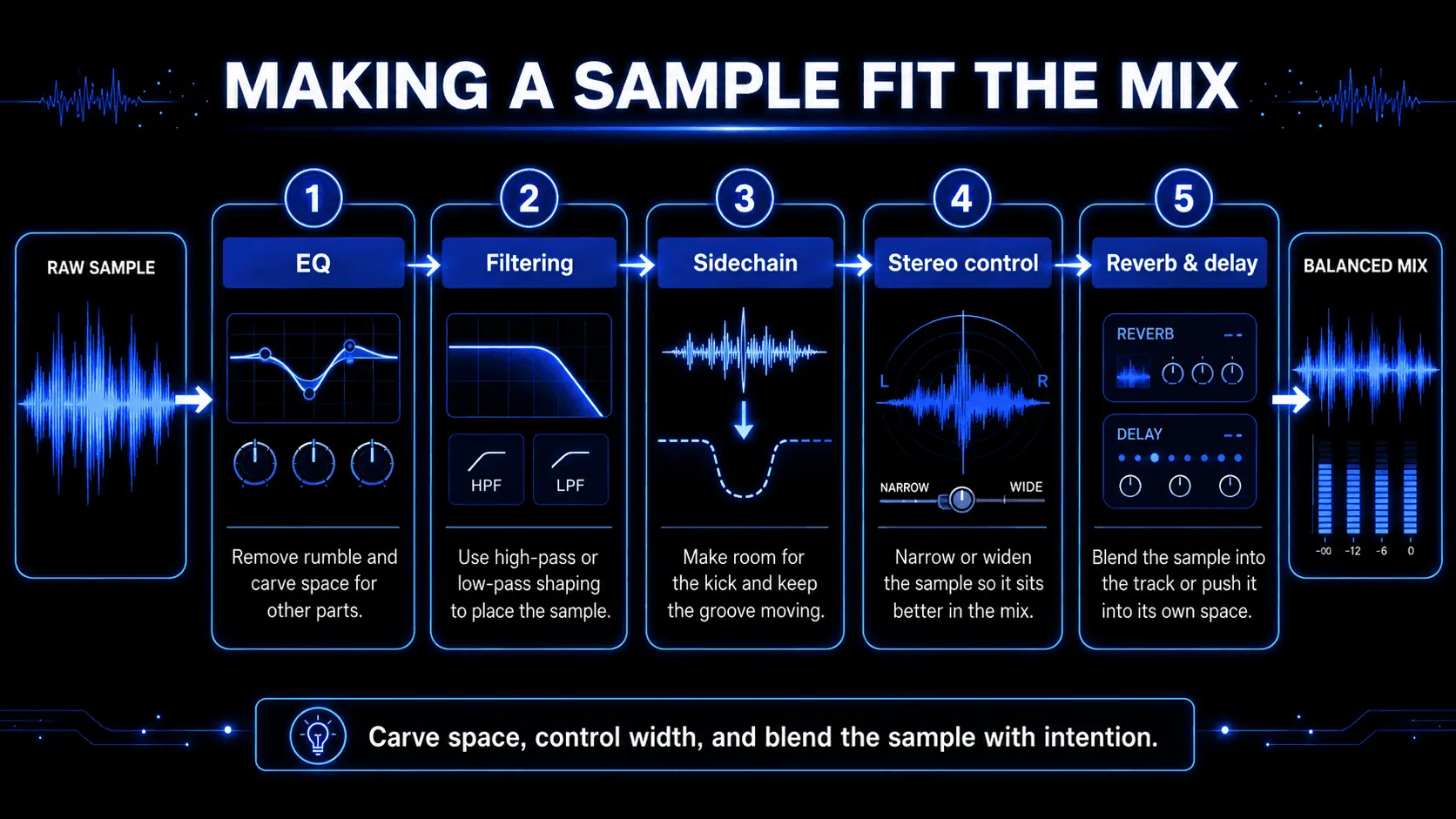 MAKING A SAMPLE FIT THE MIX

RAW SAMPLE

1
EQ
Remove rumble and carve space for other parts.

2
Filtering
HPF
LPF
Use high-pass or low-pass shaping to place the sample.

3
Sidechain
Make room for the kick and keep the groove moving.

4
Stereo control
L
R
NARROW
WIDE
Narrow or widen the sample so it sits better in the mix.

5
Reverb & delay
REVERB
DELAY
Blend the sample into the track or push it into its own space.

BALANCED MIX
-00 -12 -6 0

Carve space, control width, and blend the sample with intention.